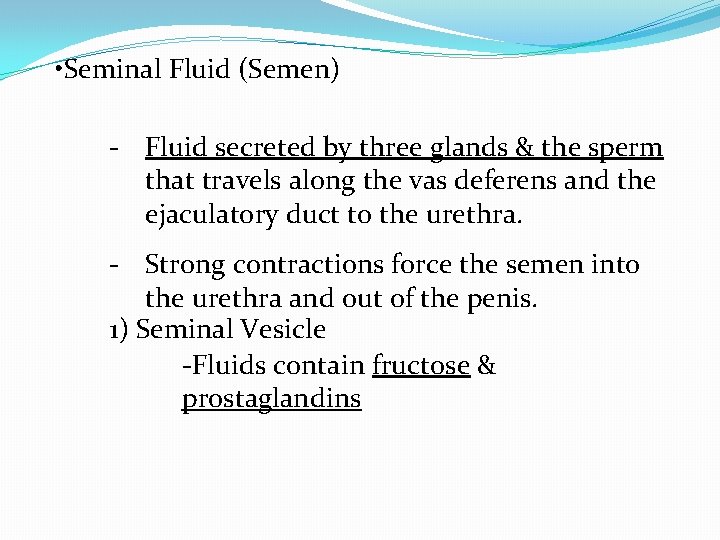 •Seminal Fluid (Semen)

- Fluid secreted by three glands & the sperm that travels along the vas deferens and the ejaculatory duct to the urethra.

- Strong contractions force the semen into the urethra and out of the penis.

1) Seminal Vesicle

-Fluids contain fructose & prostaglandins